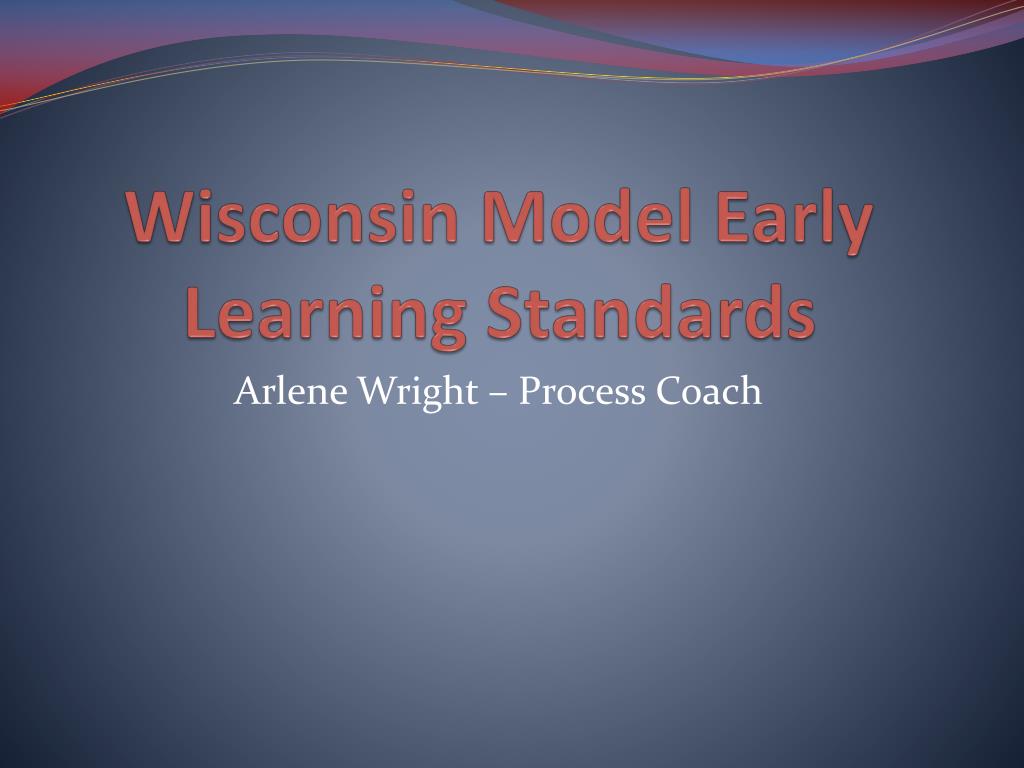 Wisconsin Model Early Learning Standards

Arlene Wright – Process Coach